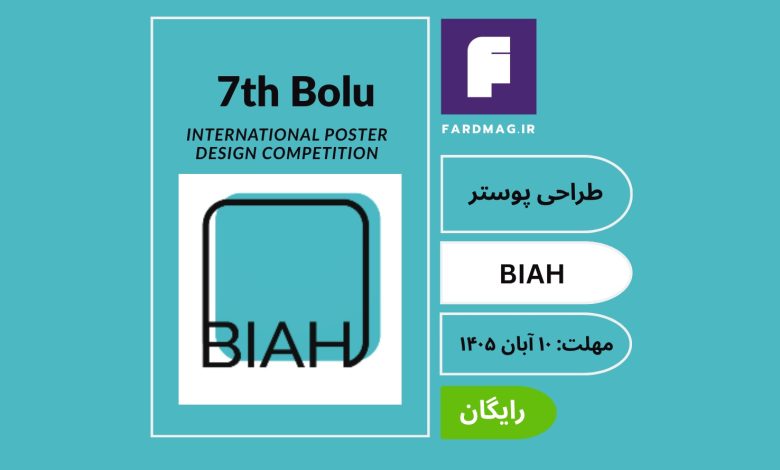 7th Bolu
INTERNATIONAL POSTER DESIGN COMPETITION

BIAH

FARDMAG.IR

طراحی پوستر

BIAH

مهلت: ۱۰ آبان ۱۴۰۵

رایگان